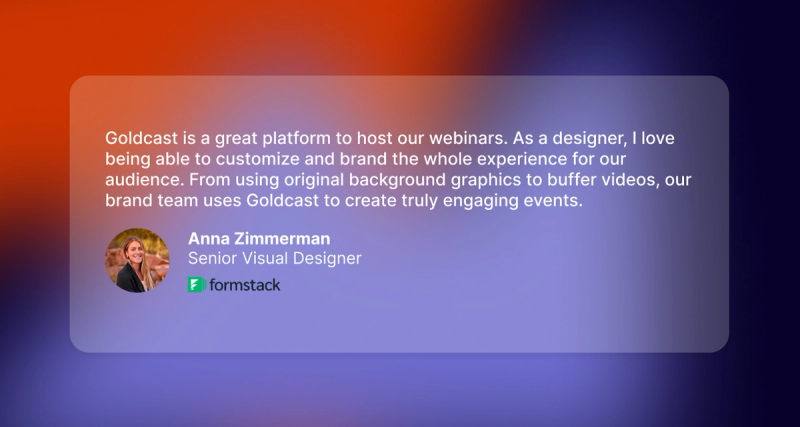 Goldcast is a great platform to host our webinars. As a designer, I love being able to customize and brand the whole experience for our audience. From using original background graphics to buffer videos, our brand team uses Goldcast to create truly engaging events.

Anna Zimmerman
Senior Visual Designer
formstack